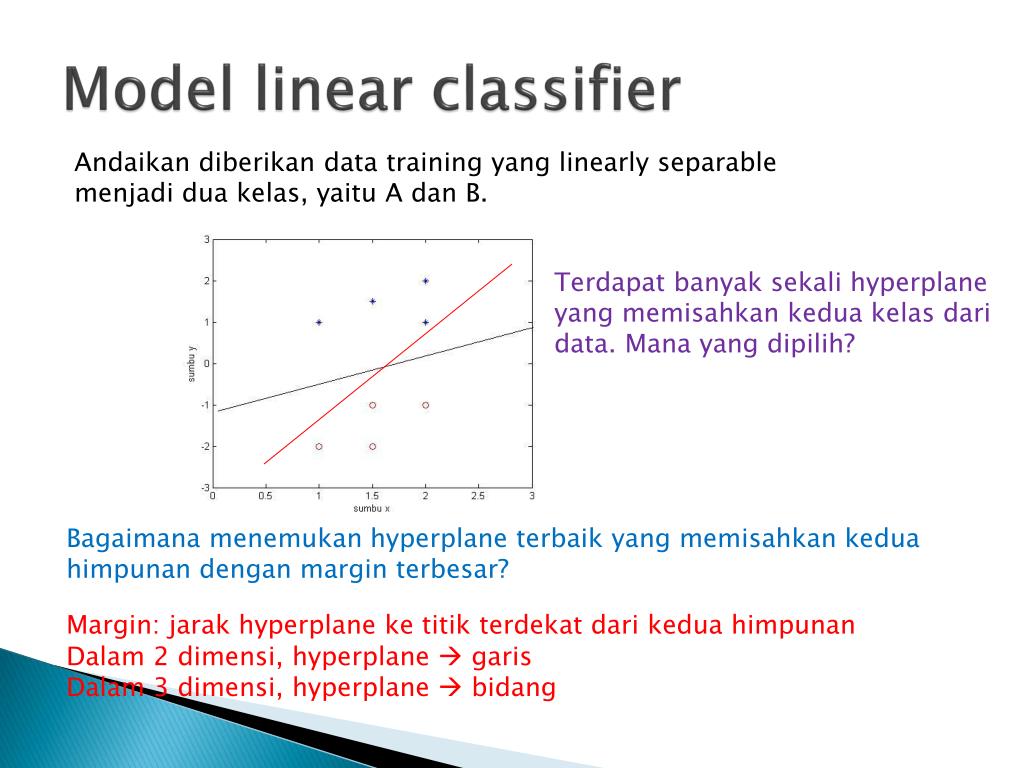 Model linear classifier

Andaikan diberikan data training yang linearly separable menjadi dua kelas, yaitu A dan B.

3
2
1
0
-1
-2
-3
sumbu y
0
0.5
1
1.5
2
2.5
3
sumbu x

Terdapat banyak sekali hyperplane yang memisahkan kedua kelas dari data. Mana yang dipilih?

Bagaimana menemukan hyperplane terbaik yang memisahkan kedua himpunan dengan margin terbesar?

Margin: jarak hyperplane ke titik terdekat dari kedua himpunan
Dalam 2 dimensi, hyperplane → garis
Dalam 3 dimensi, hyperplane → bidang